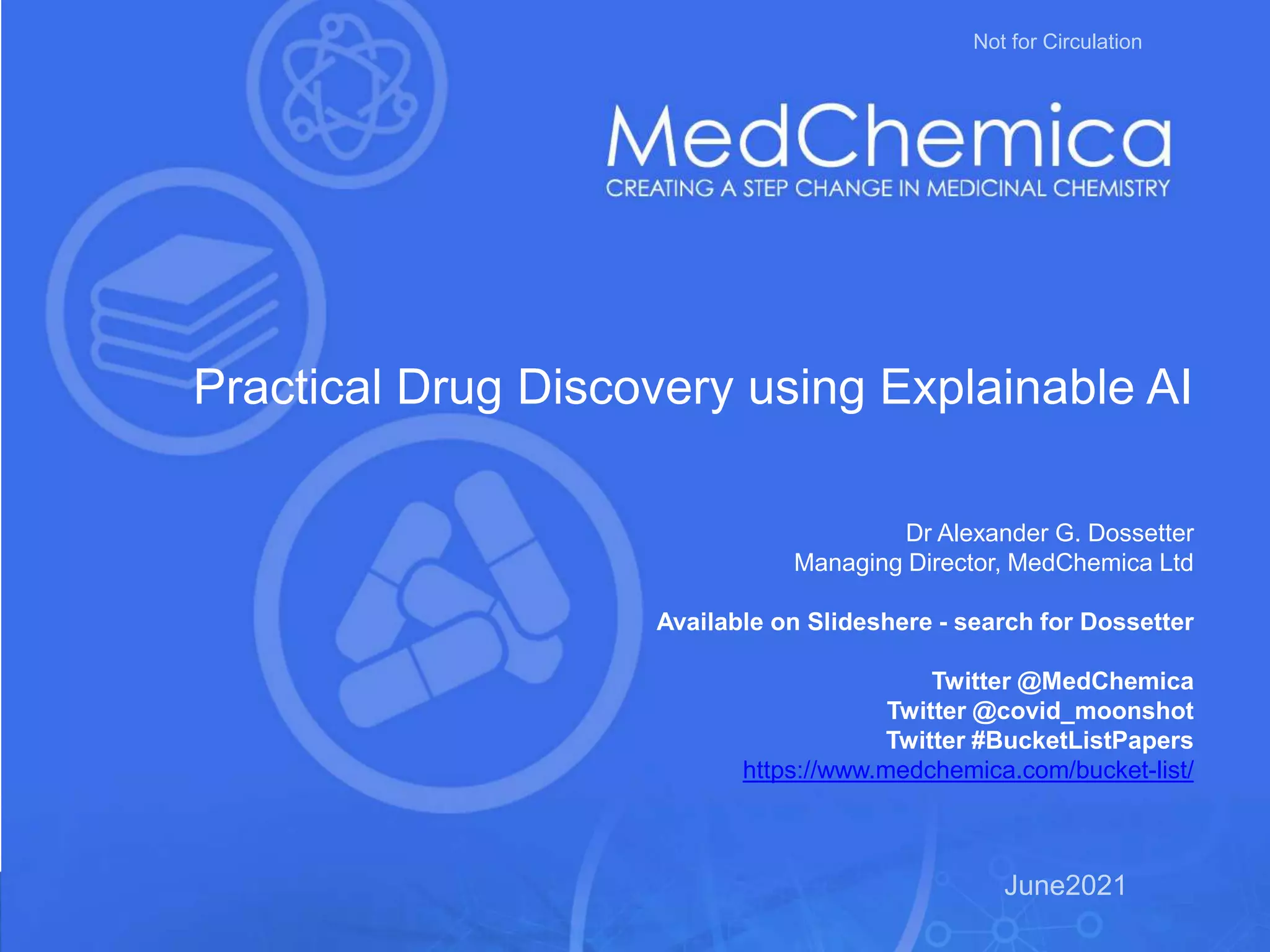 Not for Circulation

MedChemica
CREATING A STEP CHANGE IN MEDICINAL CHEMISTRY

Practical Drug Discovery using Explainable AI

Dr Alexander G. Dossetter
Managing Director, MedChemica Ltd

Available on Slideshere - search for Dossetter

Twitter @MedChemica
Twitter @covid_moonshot
Twitter #BucketListPapers
https://www.medchemica.com/bucket-list/

June2021